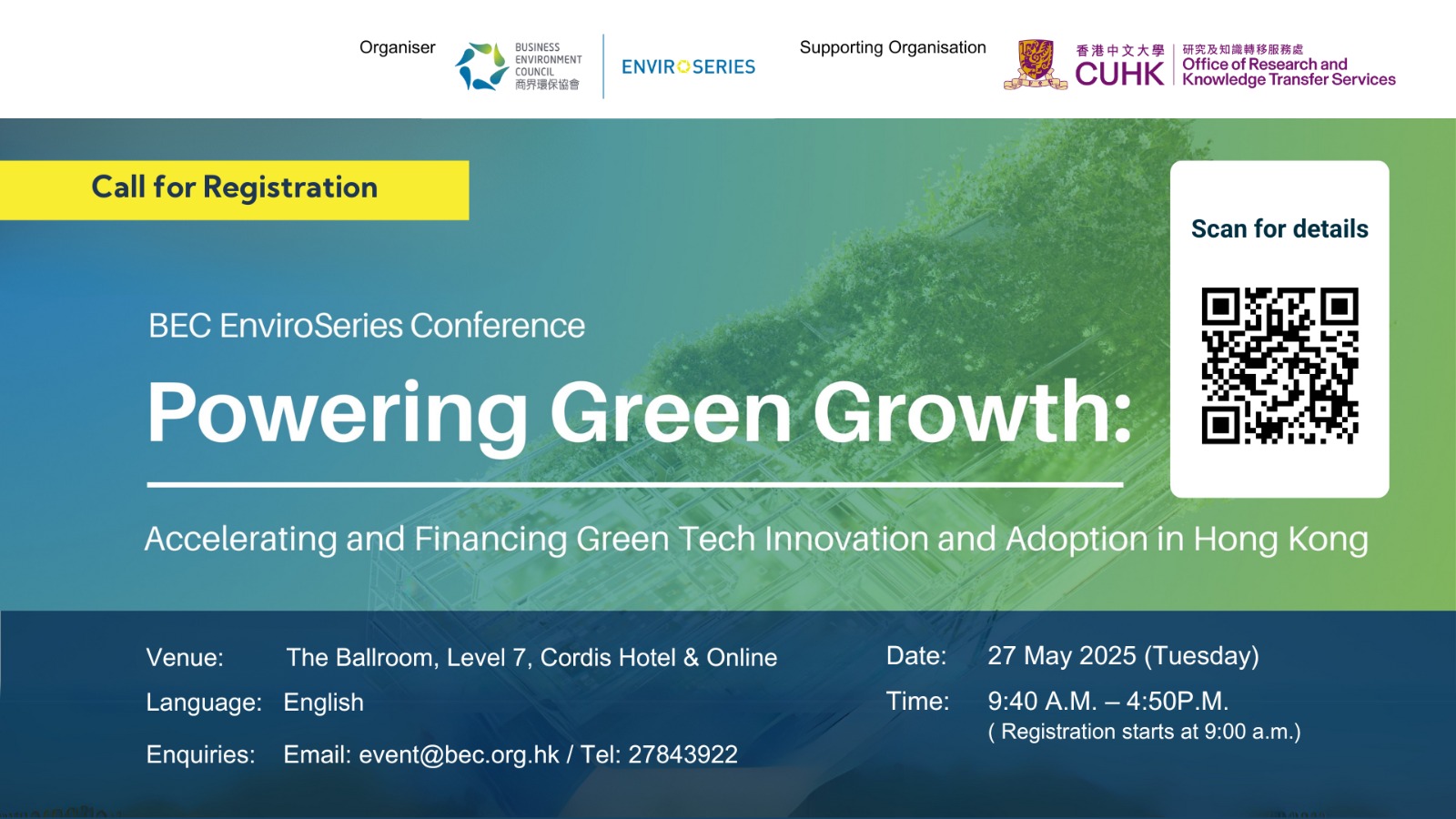 Organiser BUSINESS ENVIRONMENT COUNCIL 商界環保協會 ENVIROSERIES

Supporting Organisation 香港中文大學 CUHK 研究及知識轉移服務處 Office of Research and Knowledge Transfer Services

Call for Registration

Scan for details

BEC EnviroSeries Conference

Powering Green Growth:

Accelerating and Financing Green Tech Innovation and Adoption in Hong Kong

Venue: The Ballroom, Level 7, Cordis Hotel & Online

Language: English

Enquiries: Email: event@bec.org.hk / Tel: 27843922

Date: 27 May 2025 (Tuesday)

Time: 9:40 A.M. – 4:50P.M.
( Registration starts at 9:00 a.m.)